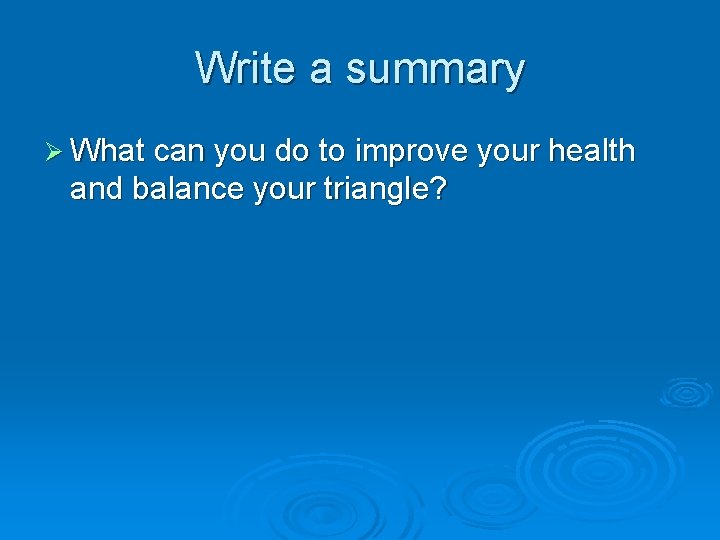 Write a summary

➢ What can you do to improve your health and balance your triangle?